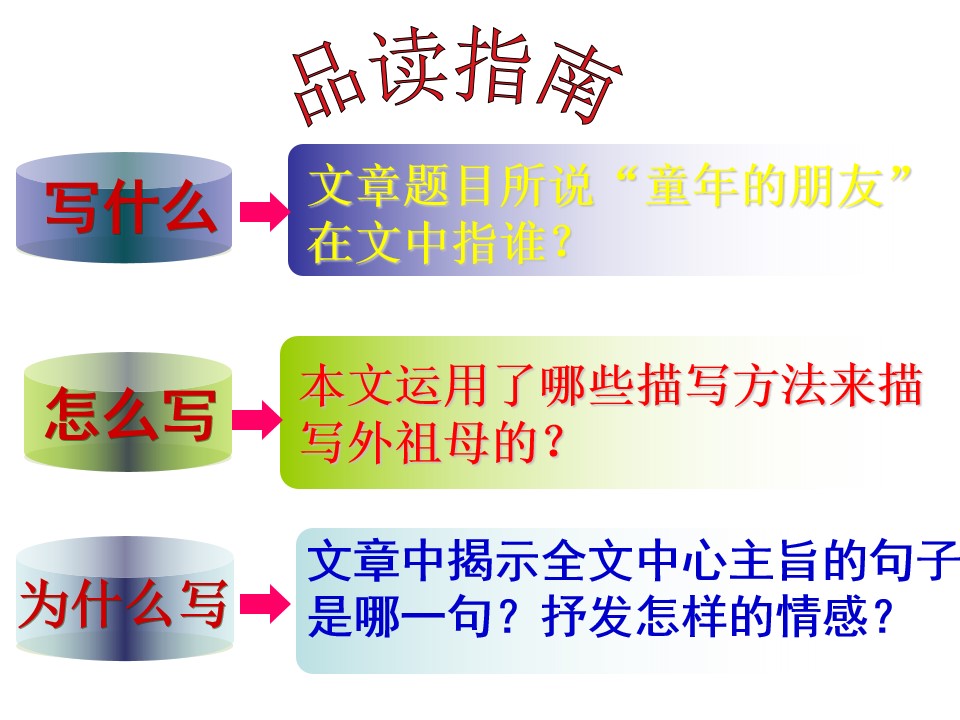 品读指南

写什么

文章题目所说“童年的朋友”在文中指谁？

怎么写

本文运用了哪些描写方法来描写外祖母的？

为什么写

文章中揭示全文中心主旨的句子是哪一句？抒发怎样的情感？